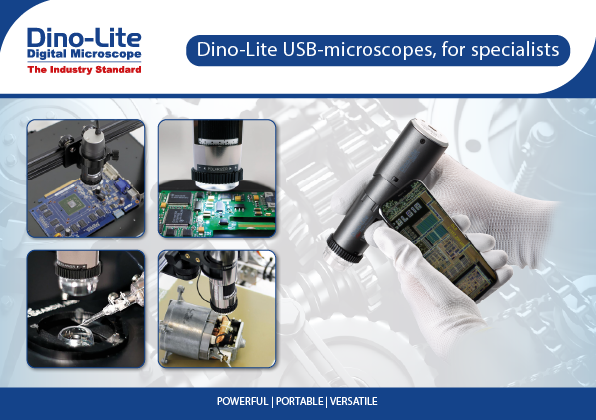 Dino-Lite
Digital Microscope
The Industry Standard

Dino-Lite USB-microscopes, for specialists

POWERFUL | PORTABLE | VERSATILE